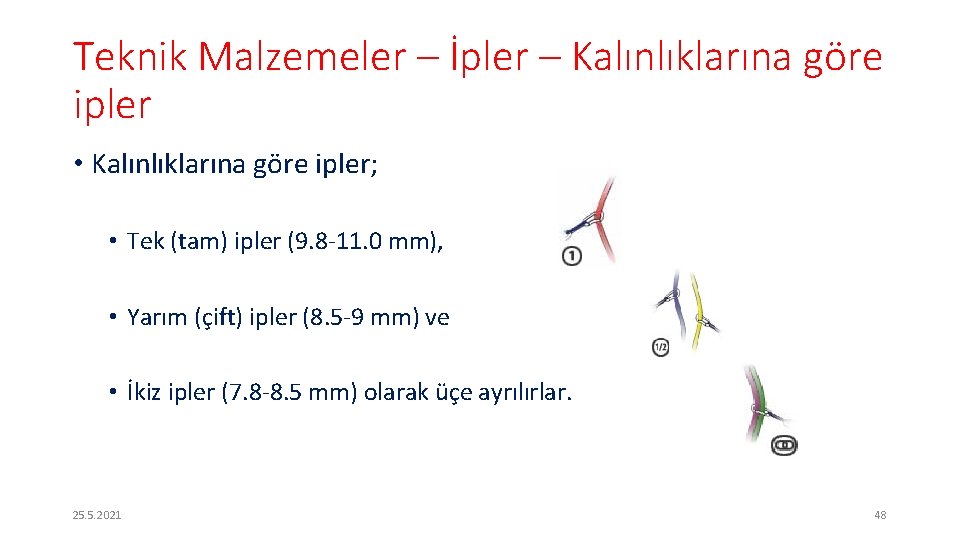 Teknik Malzemeler – İpler – Kalınlıklarına göre ipler

• Kalınlıklarına göre ipler;

• Tek (tam) ipler (9.8-11.0 mm),

• Yarım (çift) ipler (8.5-9 mm) ve

• İkiz ipler (7.8-8.5 mm) olarak üçe ayrılırlar.

1

1/2

25.5.2021

48